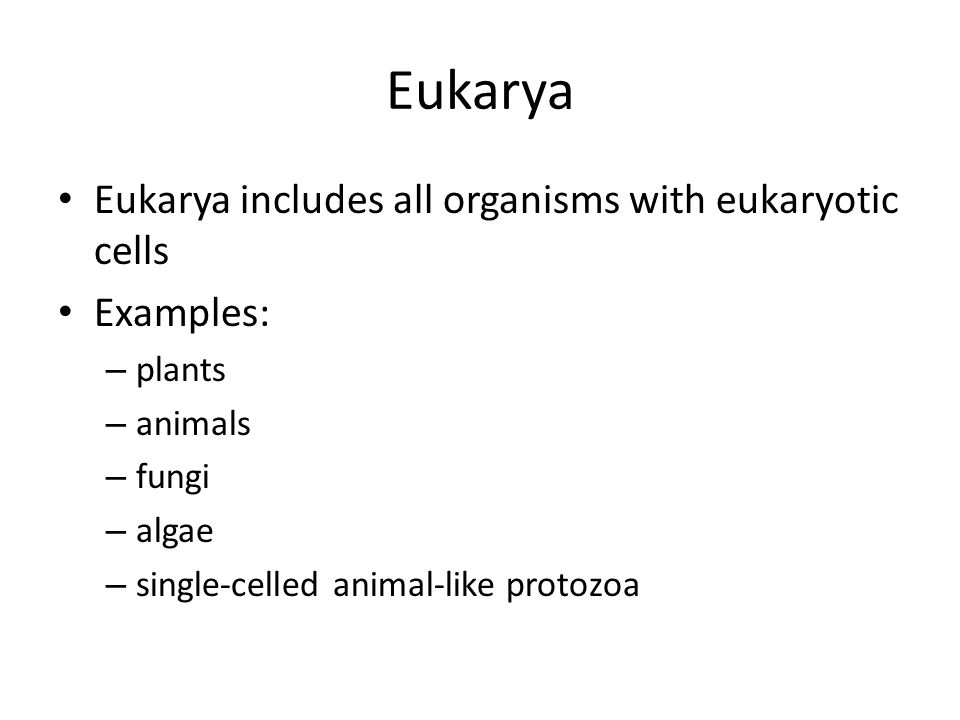 Eukarya

• Eukarya includes all organisms with eukaryotic cells
• Examples:
– plants
– animals
– fungi
– algae
– single-celled animal-like protozoa